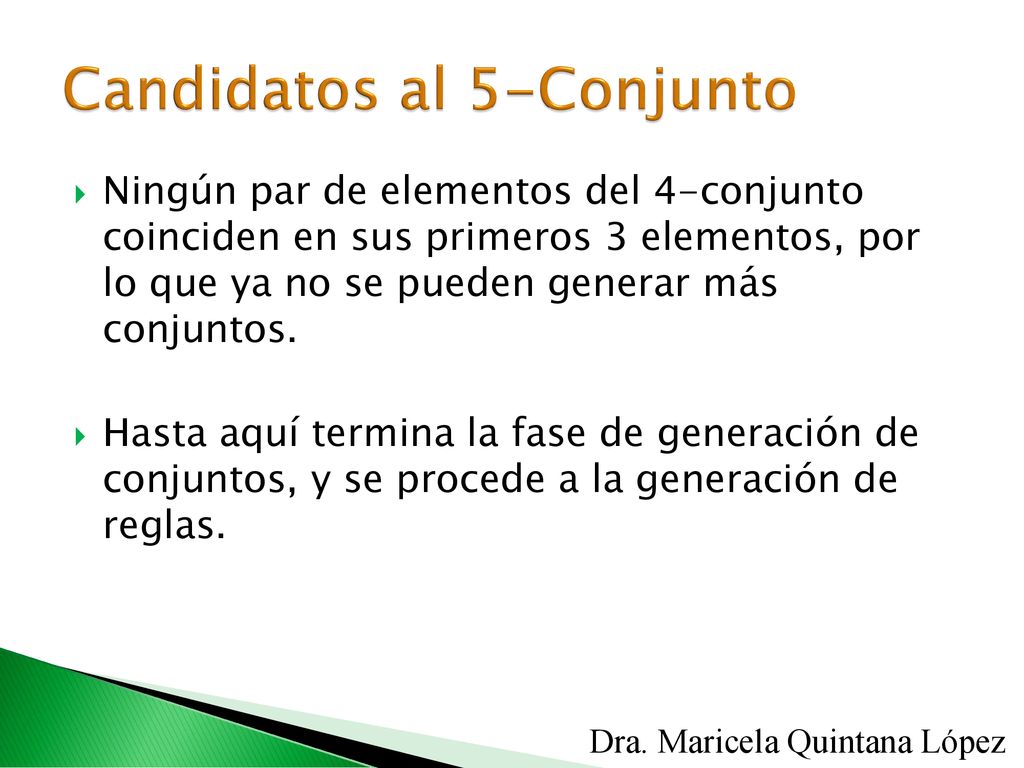 Candidatos al 5-Conjunto

Ningún par de elementos del 4-conjunto coinciden en sus primeros 3 elementos, por lo que ya no se pueden generar más conjuntos.

Hasta aquí termina la fase de generación de conjuntos, y se procede a la generación de reglas.

Dra. Maricela Quintana López